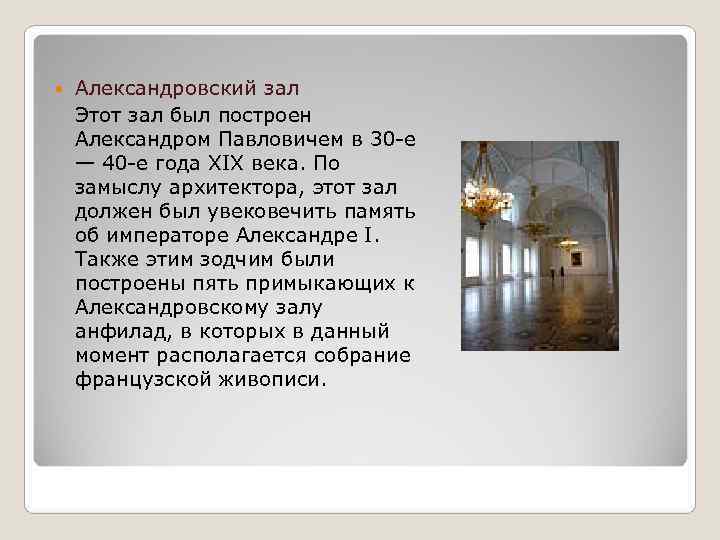 Александровский зал

Этот зал был построен Александром Павловичем в 30-е — 40-е года XIX века. По замыслу архитектора, этот зал должен был увековечить память об императоре Александре I. Также этим зодчим были построены пять примыкающих к Александровскому залу анфилад, в которых в данный момент располагается собрание французской живописи.